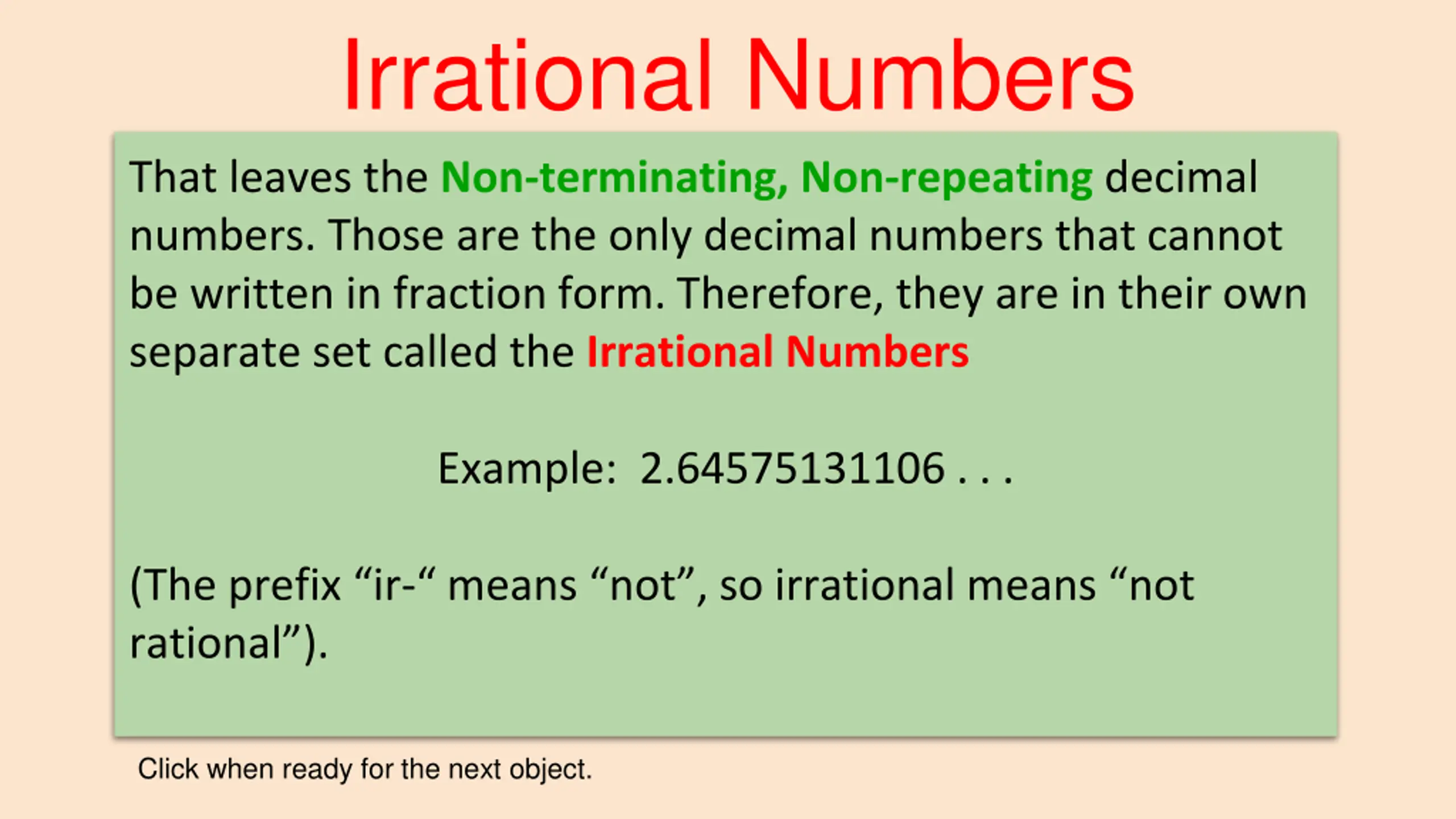 Irrational Numbers

That leaves the Non-terminating, Non-repeating decimal numbers. Those are the only decimal numbers that cannot be written in fraction form. Therefore, they are in their own separate set called the Irrational Numbers

Example: 2.64575131106 . . .

(The prefix “ir-“ means “not”, so irrational means “not rational”).

Click when ready for the next object.